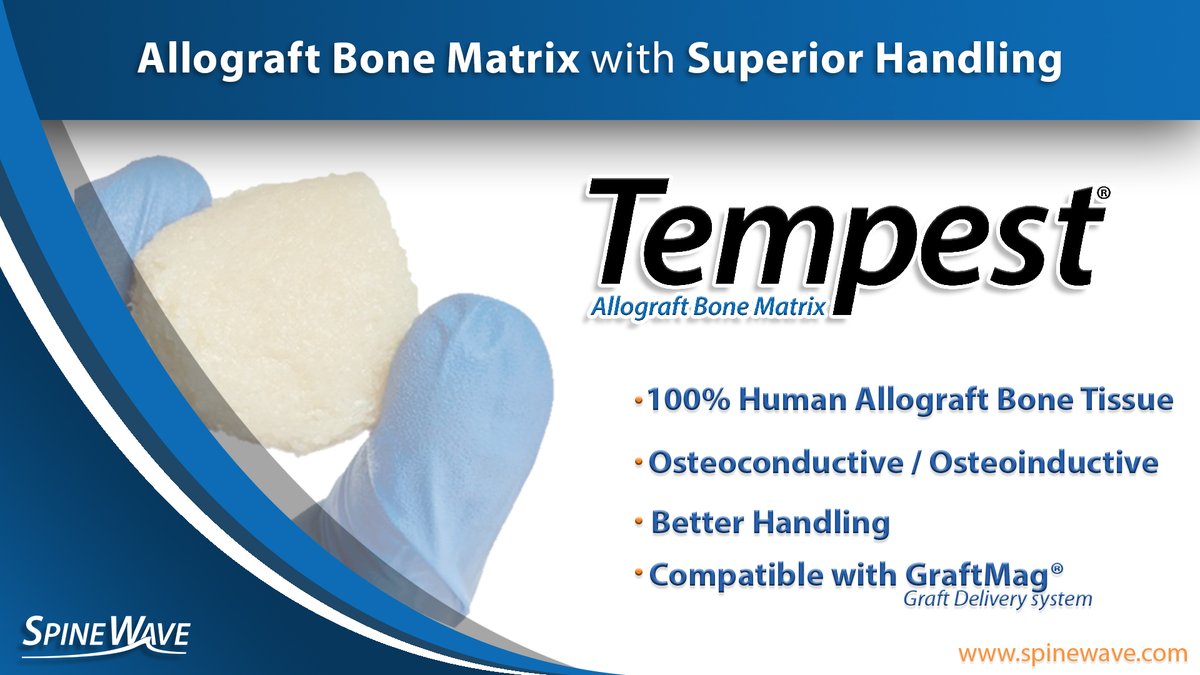 Allograft Bone Matrix with Superior Handling

Tempest®
Allograft Bone Matrix

• 100% Human Allograft Bone Tissue
• Osteoconductive / Osteoinductive
• Better Handling
• Compatible with GraftMag®
Graft Delivery system

SPINEWAVE

www.spinewave.com